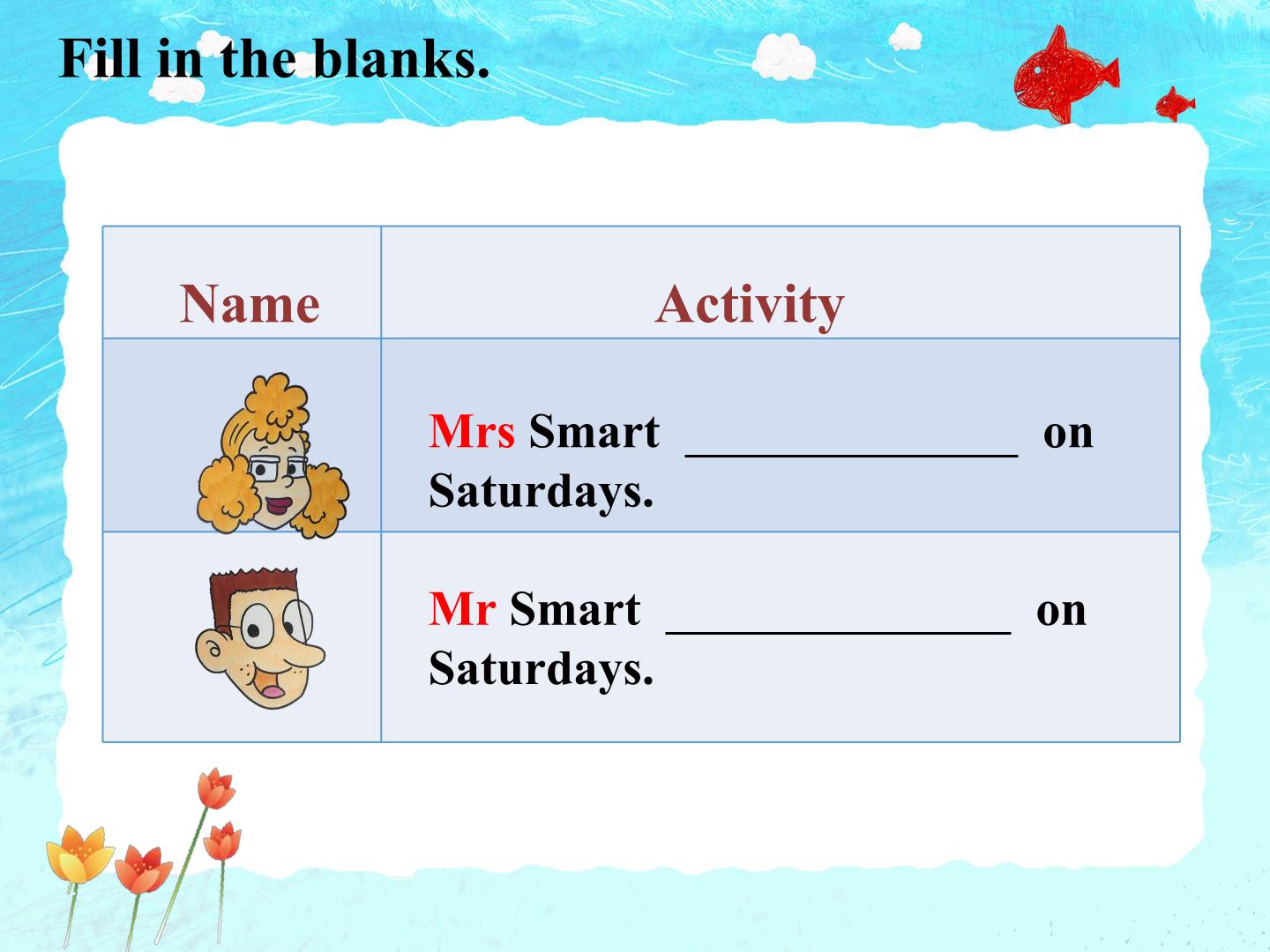 Fill in the blanks.

| Name | Activity |
|---|---|
| | Mrs Smart ______________ on Saturdays. |
| | Mr Smart ______________ on Saturdays. |